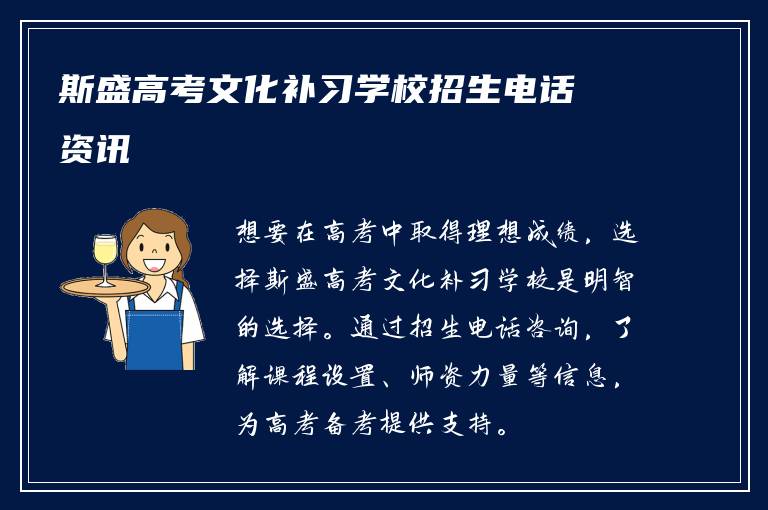 斯盛高考文化补习学校招生电话资讯

想要在高考中取得理想成绩，选择斯盛高考文化补习学校是明智的选择。通过招生电话咨询，了解课程设置、师资力量等信息，为高考备考提供支持。